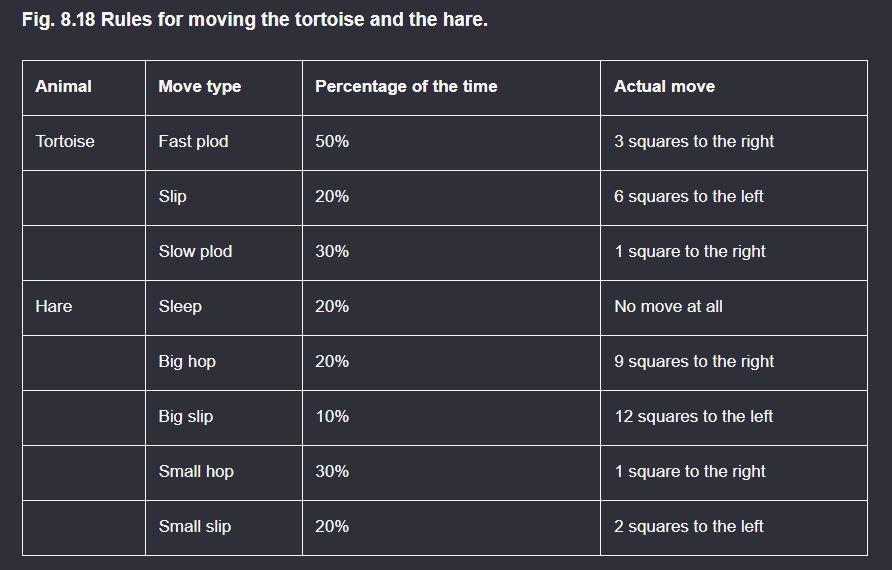 Fig. 8.18 Rules for moving the tortoise and the hare.

| Animal | Move type | Percentage of the time | Actual move |
|---|---|---|---|
| Tortoise | Fast plod | 50% | 3 squares to the right |
| | Slip | 20% | 6 squares to the left |
| | Slow plod | 30% | 1 square to the right |
| Hare | Sleep | 20% | No move at all |
| | Big hop | 20% | 9 squares to the right |
| | Big slip | 10% | 12 squares to the left |
| | Small hop | 30% | 1 square to the right |
| | Small slip | 20% | 2 squares to the left |